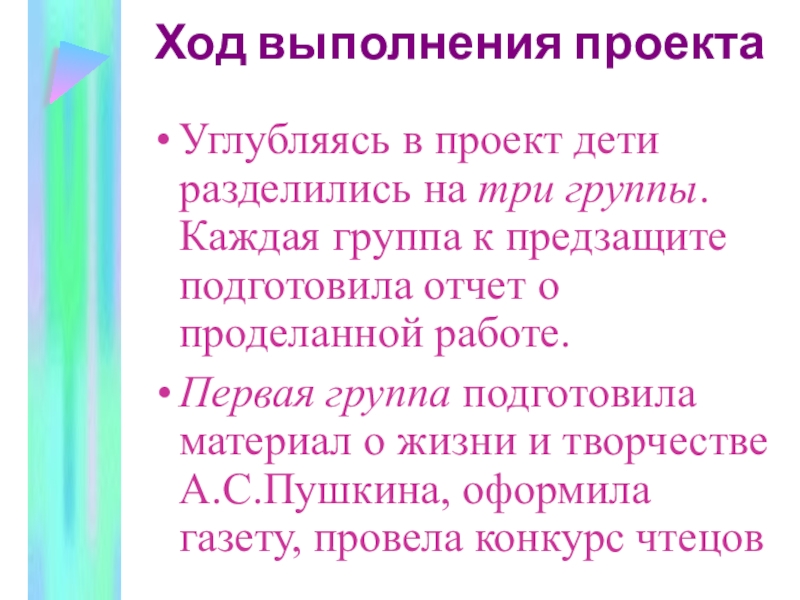 Ход выполнения проекта

• Углубляясь в проект дети разделились на три группы. Каждая группа к предзащите подготовила отчет о проделанной работе.

• Первая группа подготовила материал о жизни и творчестве А.С.Пушкина, оформила газету, провела конкурс чтецов